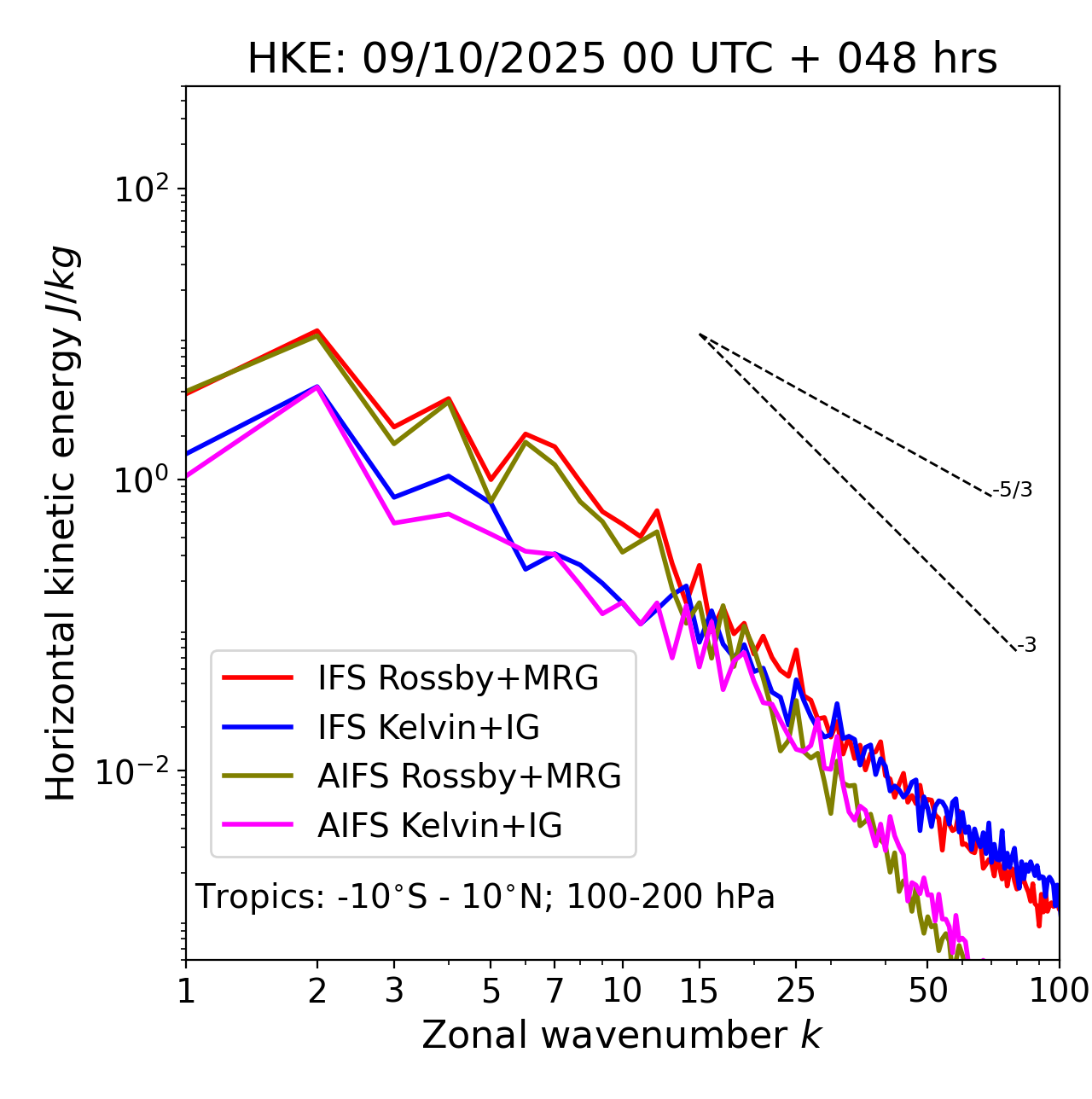 HKE: 09/10/2025 00 UTC + 048 hrs

Horizontal kinetic energy $J/kg$

$10^{2}$

$10^{0}$

$10^{-2}$

-5/3

-3

IFS Rossby+MRG
IFS Kelvin+IG
AIFS Rossby+MRG
AIFS Kelvin+IG

Tropics: -10°S - 10°N; 100-200 hPa

1 2 3 5 7 10 15 25 50 100

Zonal wavenumber $k$